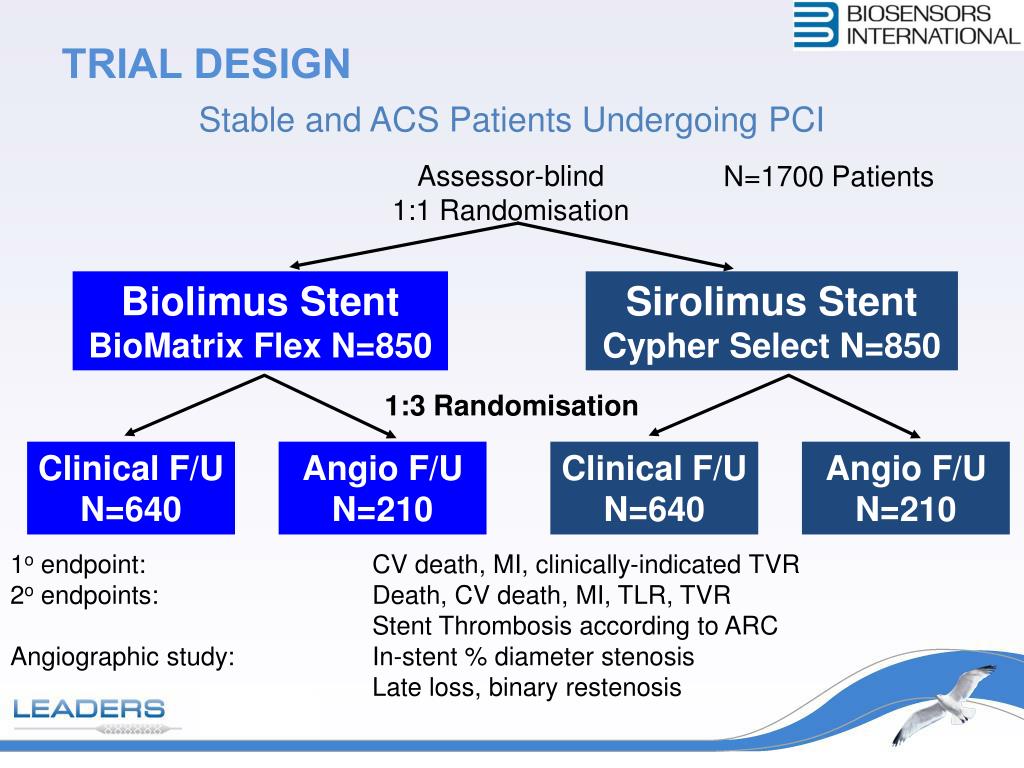 BIOSENSORS INTERNATIONAL

TRIAL DESIGN

Stable and ACS Patients Undergoing PCI

Assessor-blind
1:1 Randomisation

N=1700 Patients

Biolimus Stent
BioMatrix Flex N=850

Sirolimus Stent
Cypher Select N=850

1:3 Randomisation

Clinical F/U
N=640

Angio F/U
N=210

Clinical F/U
N=640

Angio F/U
N=210

$1^o$ endpoint: CV death, MI, clinically-indicated TVR
$2^o$ endpoints: Death, CV death, MI, TLR, TVR
Stent Thrombosis according to ARC
Angiographic study: In-stent % diameter stenosis
Late loss, binary restenosis

LEADERS